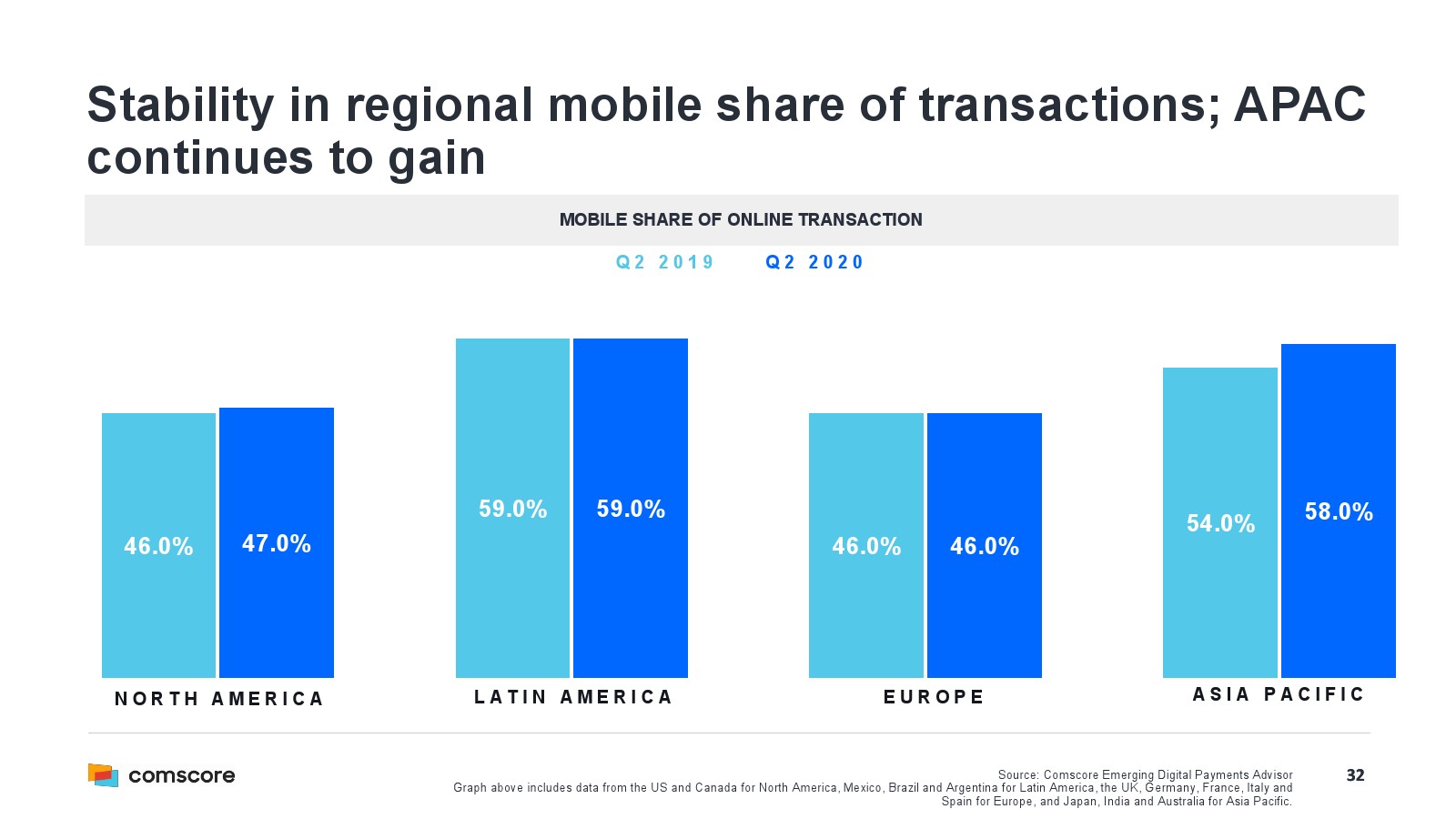 Stability in regional mobile share of transactions; APAC continues to gain

MOBILE SHARE OF ONLINE TRANSACTION

Q2 2019 Q2 2020

46.0% 47.0%
NORTH AMERICA

59.0% 59.0%
LATIN AMERICA

46.0% 46.0%
EUROPE

54.0% 58.0%
ASIA PACIFIC

comscore

Source: Comscore Emerging Digital Payments Advisor
Graph above includes data from the US and Canada for North America, Mexico, Brazil and Argentina for Latin America, the UK, Germany, France, Italy and Spain for Europe, and Japan, India and Australia for Asia Pacific.

32